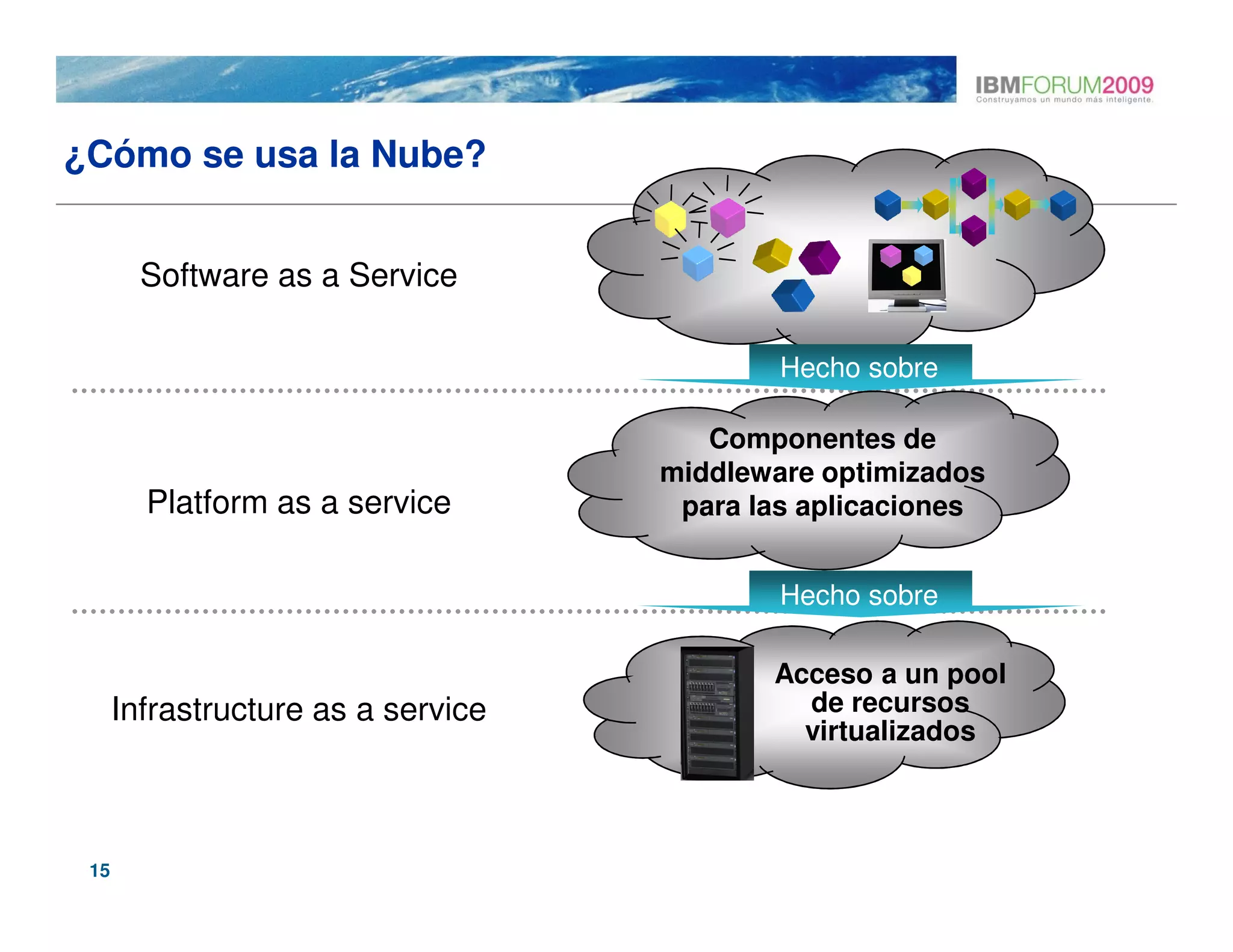 IBMFORUM2009
Construyamos un mundo más inteligente.

¿Cómo se usa la Nube?

Software as a Service

Hecho sobre

Platform as a service

Componentes de middleware optimizados para las aplicaciones

Hecho sobre

Infrastructure as a service

Acceso a un pool de recursos virtualizados

15